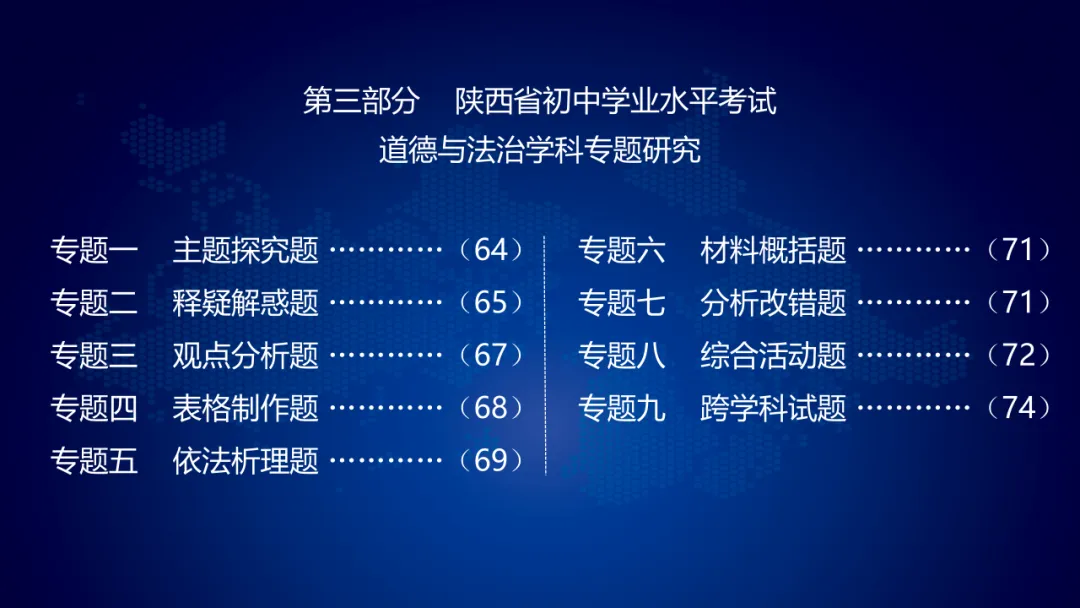 第三部分　陕西省初中学业水平考试
道德与法治学科专题研究

专题一　主题探究题 …………（64）
专题二　释疑解惑题 …………（65）
专题三　观点分析题 …………（67）
专题四　表格制作题 …………（68）
专题五　依法析理题 …………（69）

专题六　材料概括题 …………（71）
专题七　分析改错题 …………（71）
专题八　综合活动题 …………（72）
专题九　跨学科试题 …………（74）